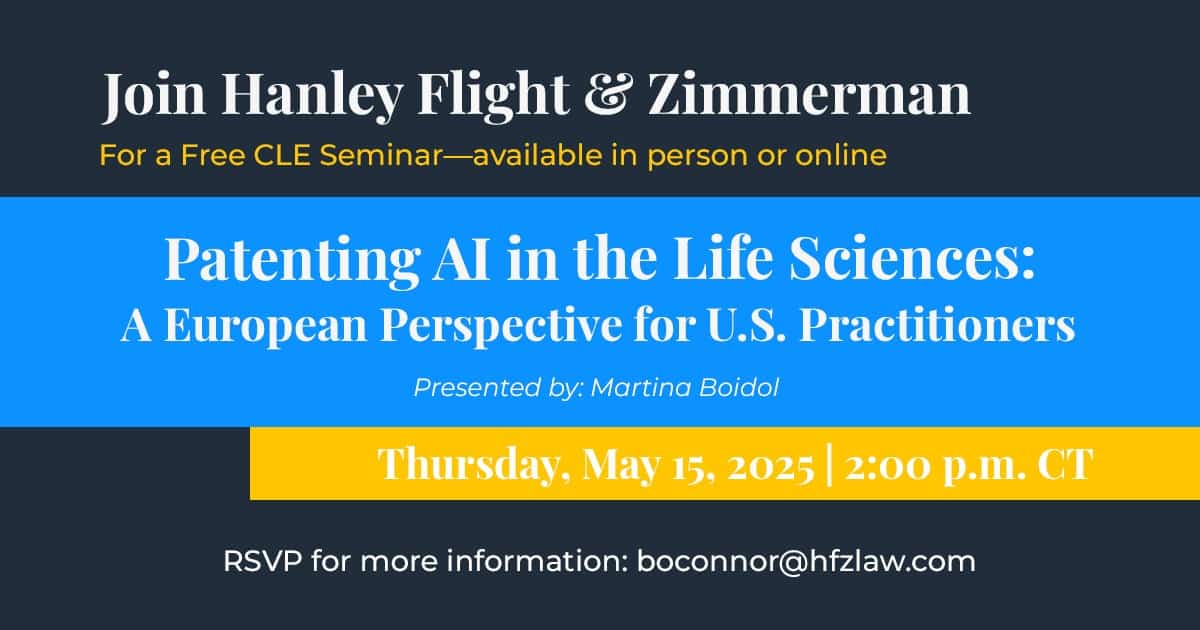 Join Hanley Flight & Zimmerman
For a Free CLE Seminar—available in person or online

Patenting AI in the Life Sciences:
A European Perspective for U.S. Practitioners

Presented by: Martina Boidol

Thursday, May 15, 2025 | 2:00 p.m. CT

RSVP for more information: boconnor@hfzlaw.com